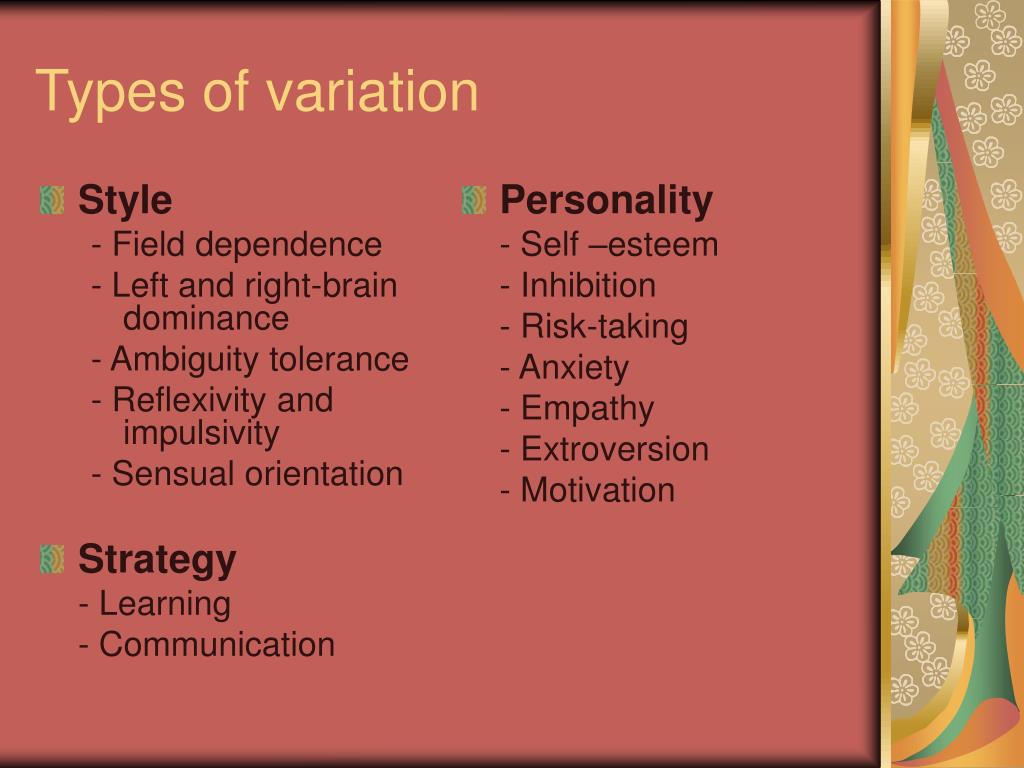 Types of variation

Style
- Field dependence
- Left and right-brain dominance
- Ambiguity tolerance
- Reflexivity and impulsivity
- Sensual orientation

Strategy
- Learning
- Communication

Personality
- Self –esteem
- Inhibition
- Risk-taking
- Anxiety
- Empathy
- Extroversion
- Motivation